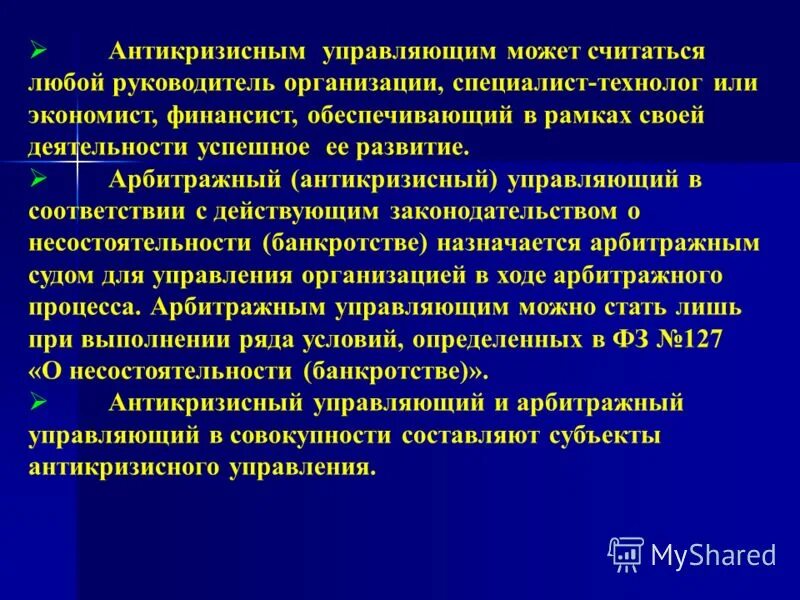 ➢ Антикризисным управляющим может считаться любой руководитель организации, специалист-технолог или экономист, финансист, обеспечивающий в рамках своей деятельности успешное ее развитие.

➢ Арбитражный (антикризисный) управляющий в соответствии с действующим законодательством о несостоятельности (банкротстве) назначается арбитражным судом для управления организацией в ходе арбитражного процесса. Арбитражным управляющим можно стать лишь при выполнении ряда условий, определенных в ФЗ №127 «О несостоятельности (банкротстве)».

➢ Антикризисный управляющий и арбитражный управляющий в совокупности составляют субъекты антикризисного управления.

MyShared